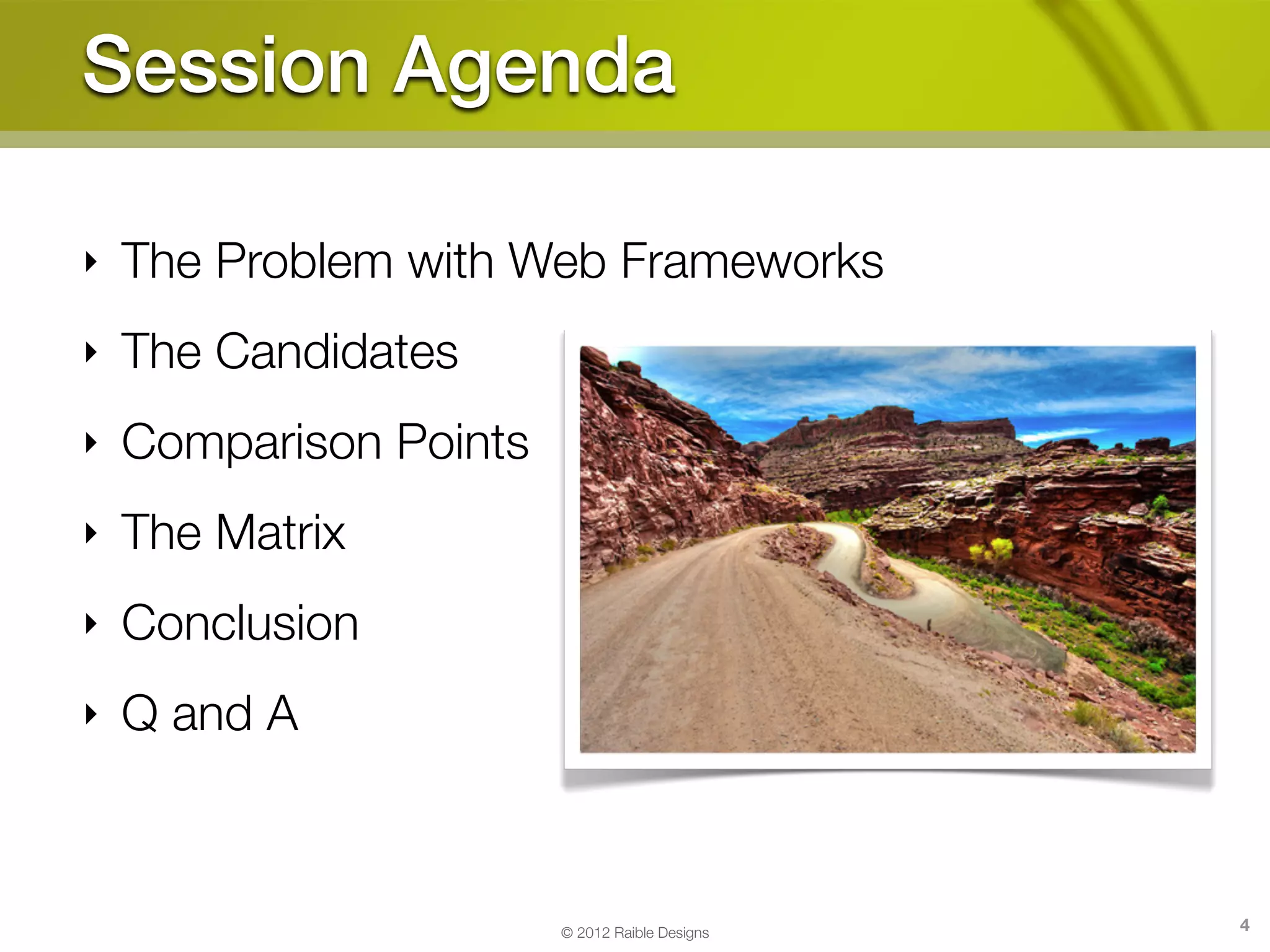 Session Agenda

‣ The Problem with Web Frameworks

‣ The Candidates

‣ Comparison Points

‣ The Matrix

‣ Conclusion

‣ Q and A

© 2012 Raible Designs

4